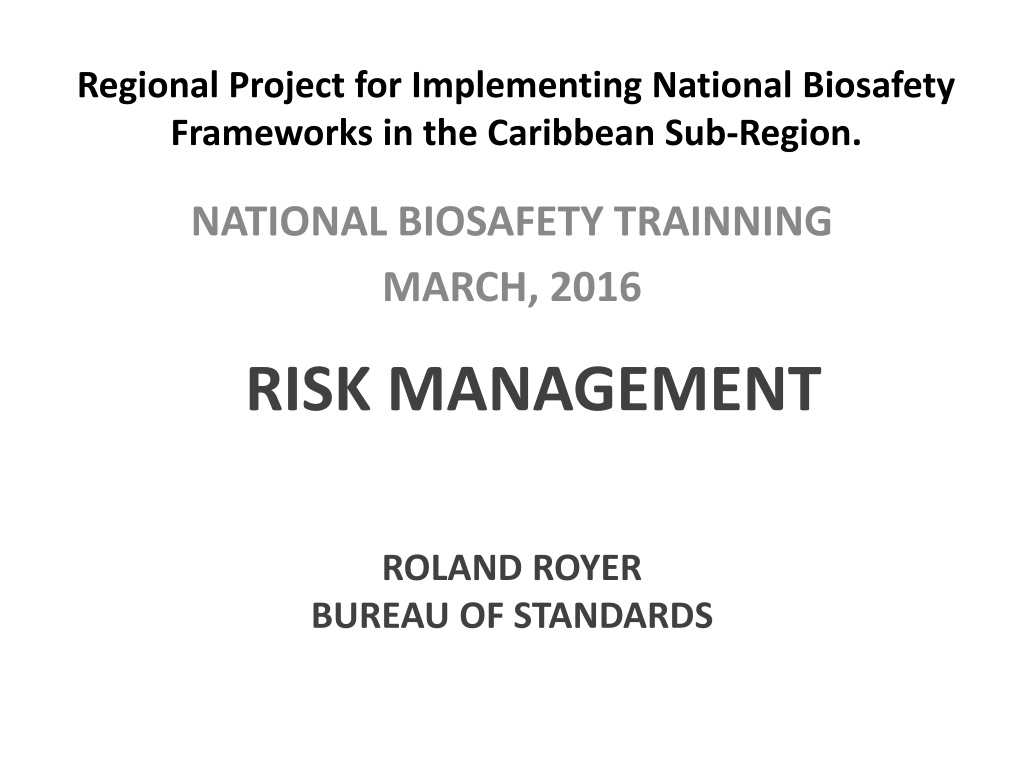 Regional Project for Implementing National Biosafety Frameworks in the Caribbean Sub-Region.

NATIONAL BIOSAFETY TRAINNING

MARCH, 2016

RISK MANAGEMENT

ROLAND ROYER
BUREAU OF STANDARDS